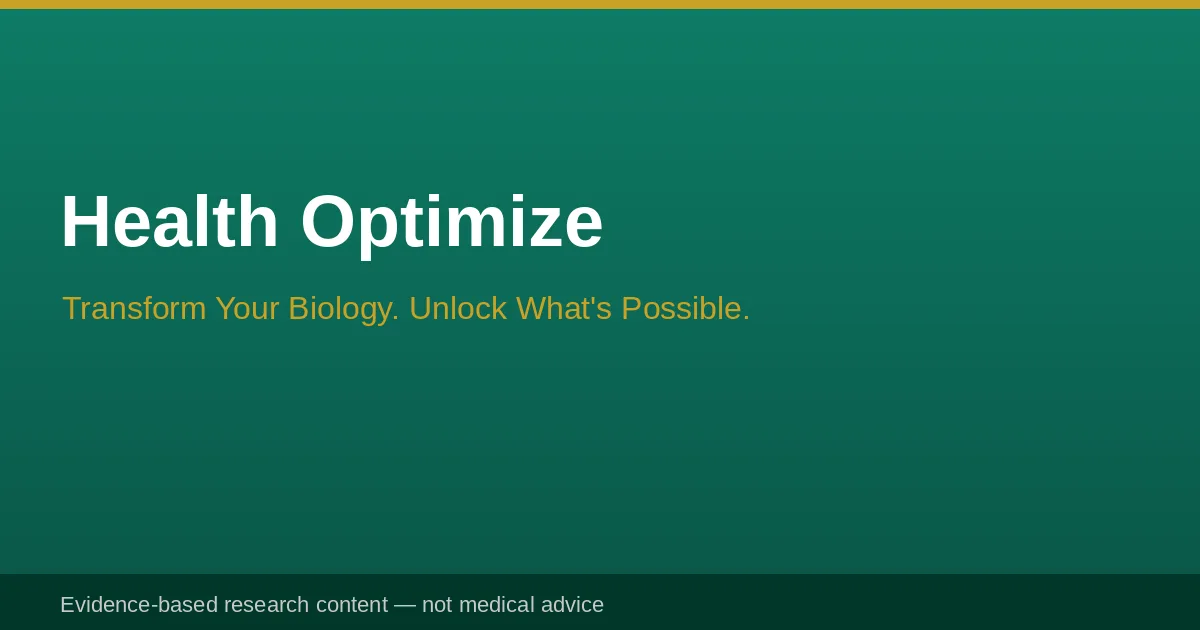 Health Optimize

Transform Your Biology. Unlock What's Possible.

Evidence-based research content — not medical advice